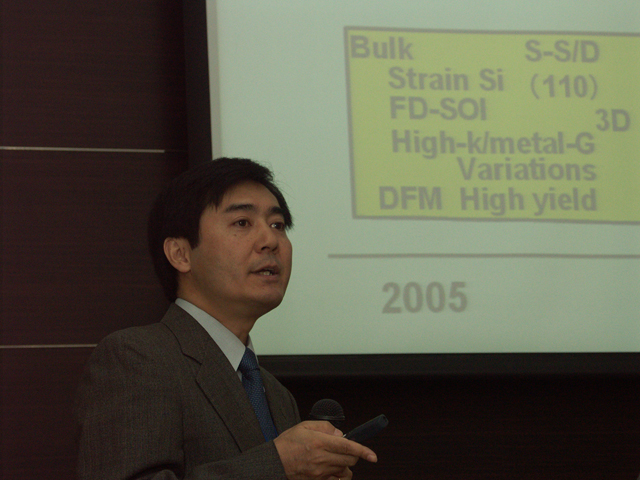 Bulk S-S/D
Strain Si (110)
FD-SOI 3D
High-k/metal-G
Variations
DFM High yield

2005